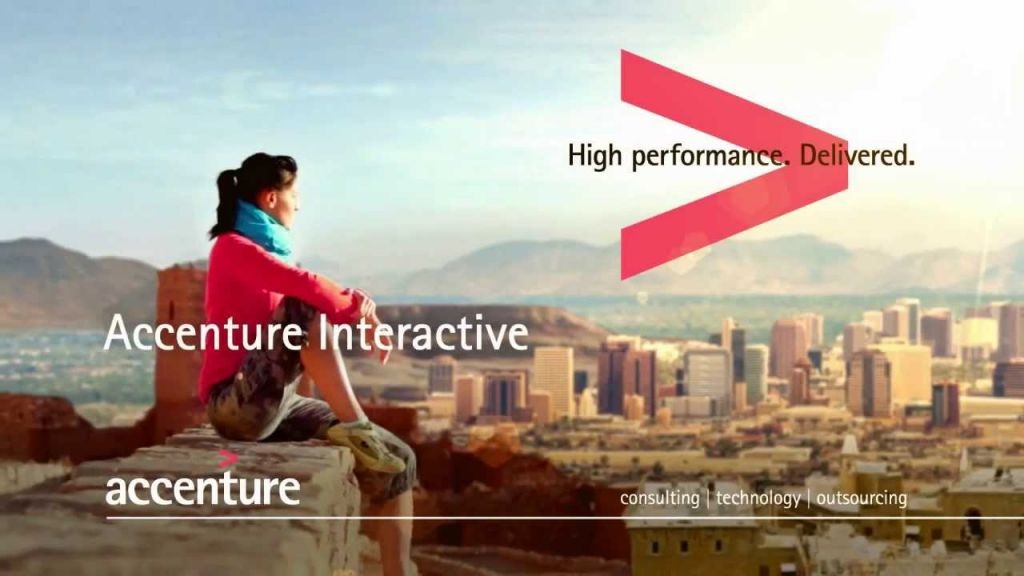 High performance. Delivered.

Accenture Interactive

accenture

consulting | technology | outsourcing